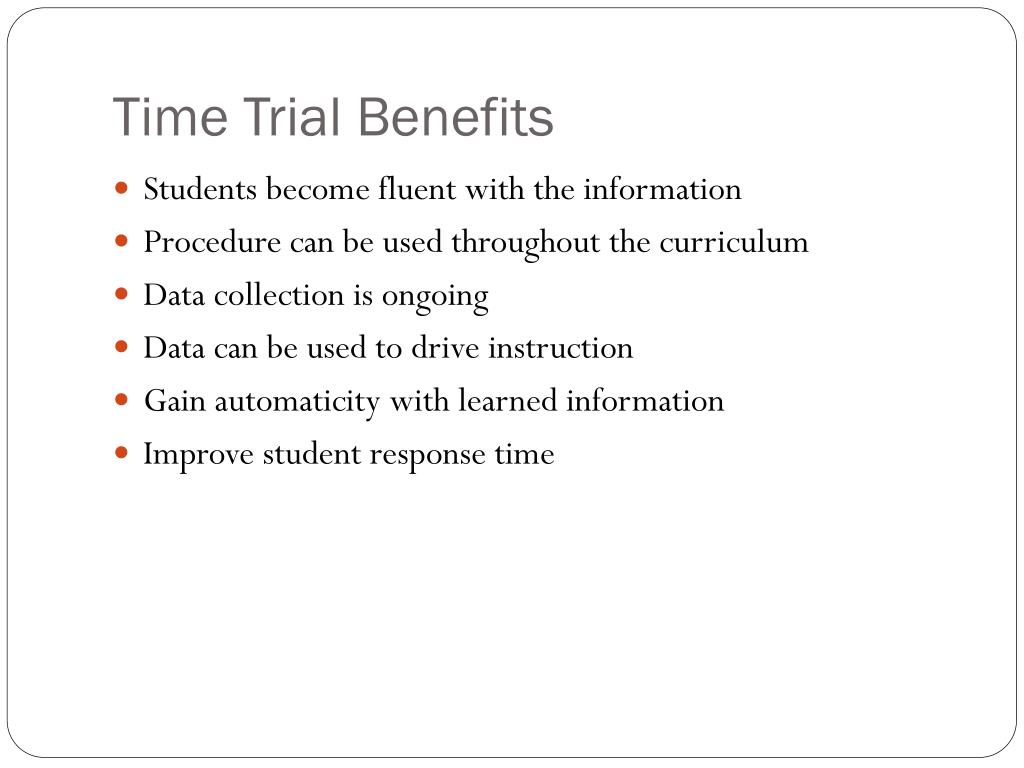 Time Trial Benefits

- Students become fluent with the information
- Procedure can be used throughout the curriculum
- Data collection is ongoing
- Data can be used to drive instruction
- Gain automaticity with learned information
- Improve student response time